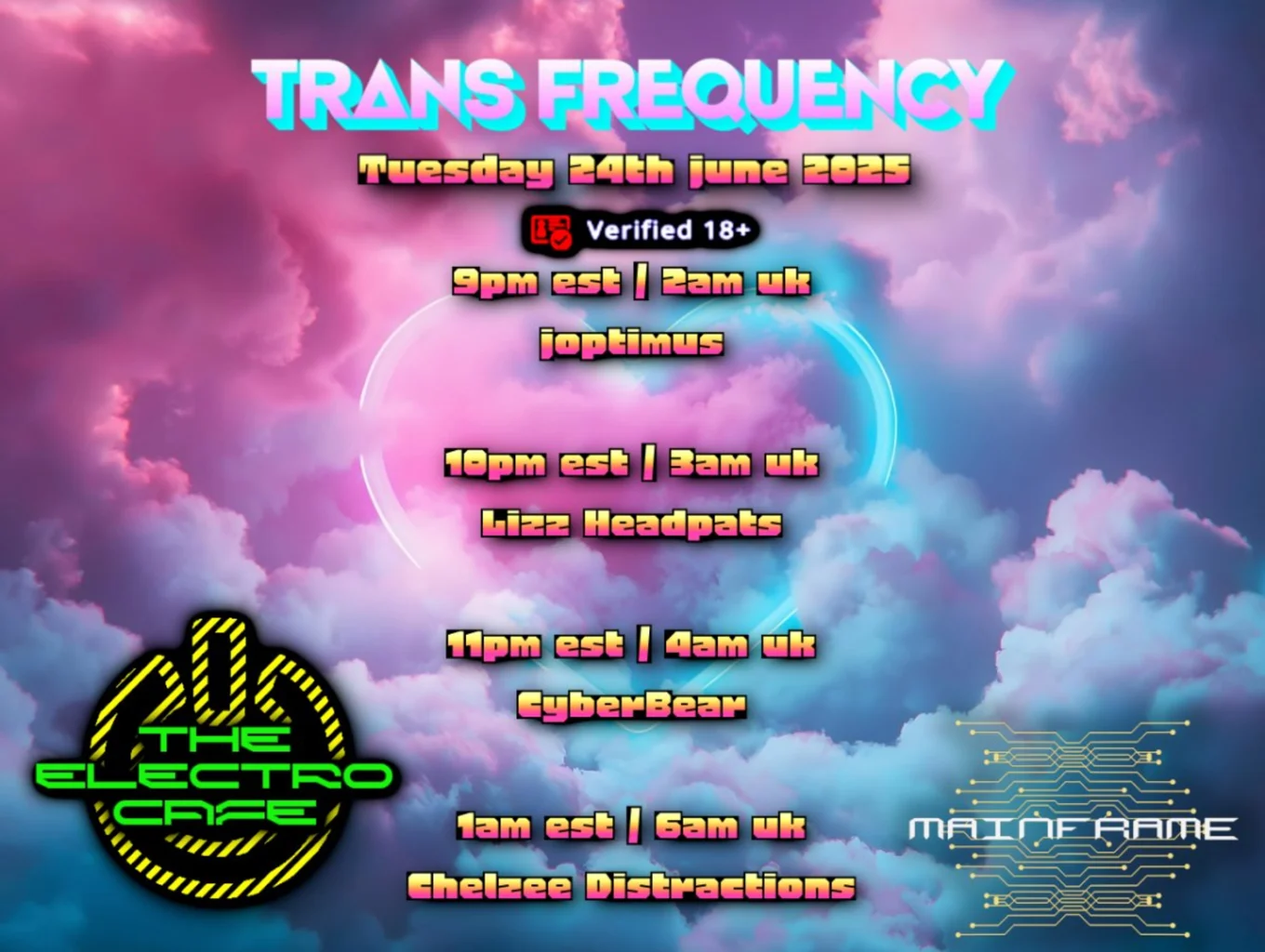 TRANS FREQUENCY

Tuesday 24th june 2025

Verified 18+

9pm est | 2am uk

joptimus

10pm est | 3am uk

Lizz Headpats

11pm est | 4am uk

CyberBear

1am est | 6am uk

Chelzee Distractions

THE ELECTRO CAFE

MAINFRAME